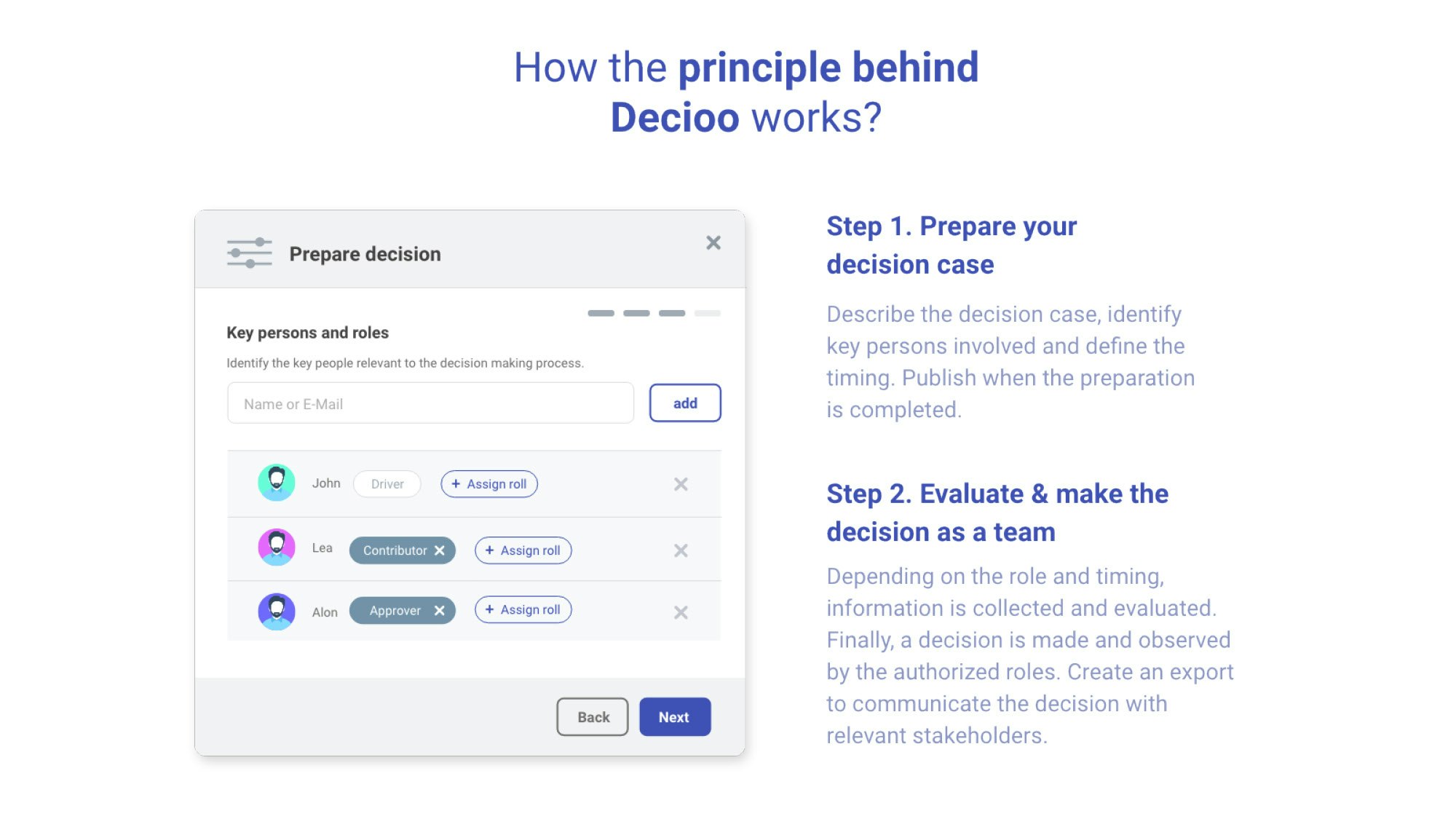 How the principle behind Decioo works?

Prepare decision

Key persons and roles

Identify the key people relevant to the decision making process.

Name or E-Mail

add

John Driver + Assign roll

Lea Contributor + Assign roll

Alon Approver + Assign roll

Back

Next

Step 1. Prepare your decision case

Describe the decision case, identify key persons involved and define the timing. Publish when the preparation is completed.

Step 2. Evaluate & make the decision as a team

Depending on the role and timing, information is collected and evaluated. Finally, a decision is made and observed by the authorized roles. Create an export to communicate the decision with relevant stakeholders.